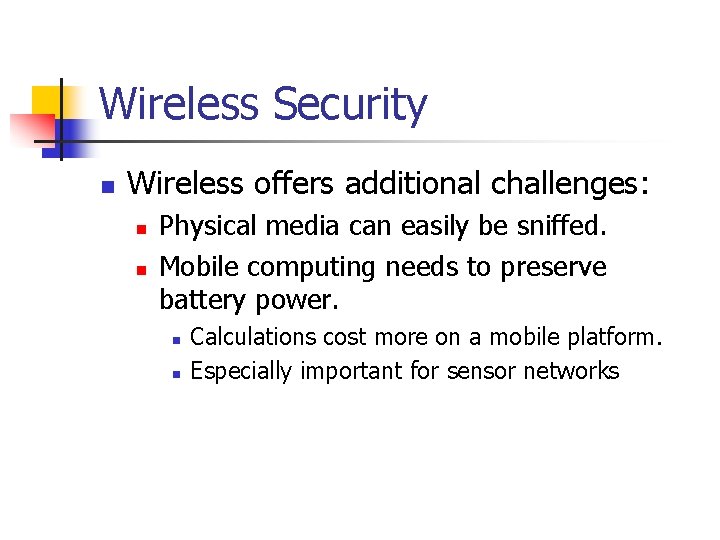 Wireless Security

- Wireless offers additional challenges:
  - Physical media can easily be sniffed.
  - Mobile computing needs to preserve battery power.
    - Calculations cost more on a mobile platform.
    - Especially important for sensor networks